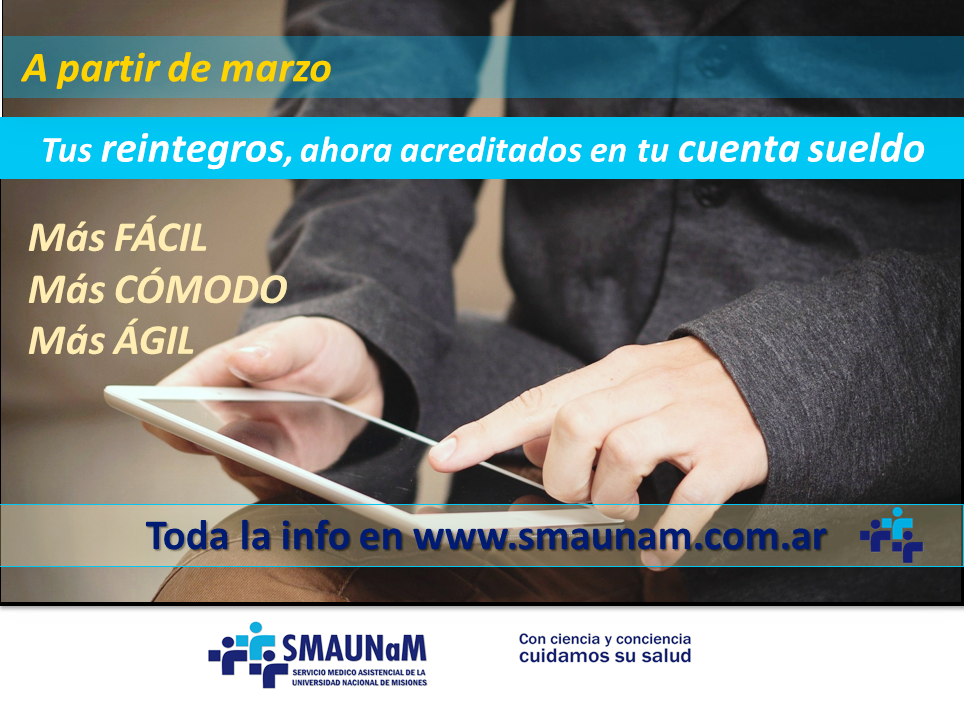 A partir de marzo

Tus reintegros, ahora acreditados en tu cuenta sueldo

Más FÁCIL
Más CÓMODO
Más ÁGIL

Toda la info en www.smaunam.com.ar

SMAUNaM
SERVICIO MEDICO ASISTENCIAL DE LA UNIVERSIDAD NACIONAL DE MISIONES

Con ciencia y conciencia
cuidamos su salud